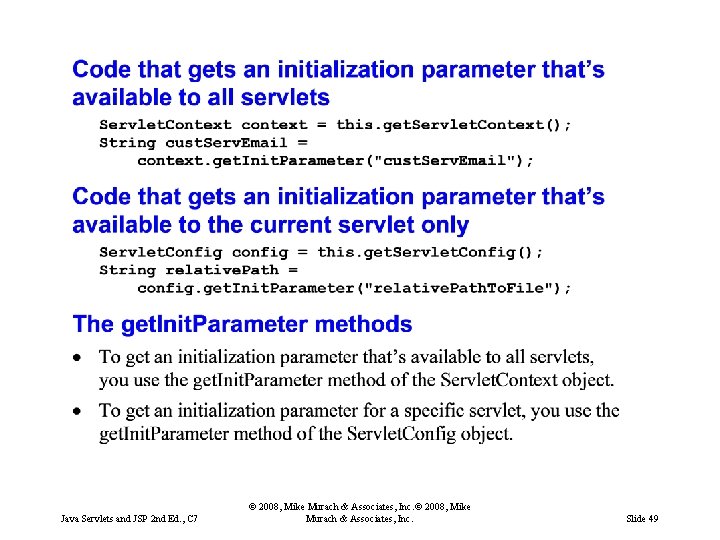 Code that gets an initialization parameter that's available to all servlets

ServletContext context = this.getServletContext();
String custServEmail =
    context.getInitParameter("custServEmail");

Code that gets an initialization parameter that's available to the current servlet only

ServletConfig config = this.getServletConfig();
String relativePath =
    config.getInitParameter("relativePathToFile");

The getInitParameter methods

• To get an initialization parameter that's available to all servlets, you use the getInitParameter method of the ServletContext object.

• To get an initialization parameter for a specific servlet, you use the getInitParameter method of the ServletConfig object.

Java Servlets and JSP 2nd Ed., C7

© 2008, Mike Murach & Associates, Inc.© 2008, Mike Murach & Associates, Inc.

Slide 49